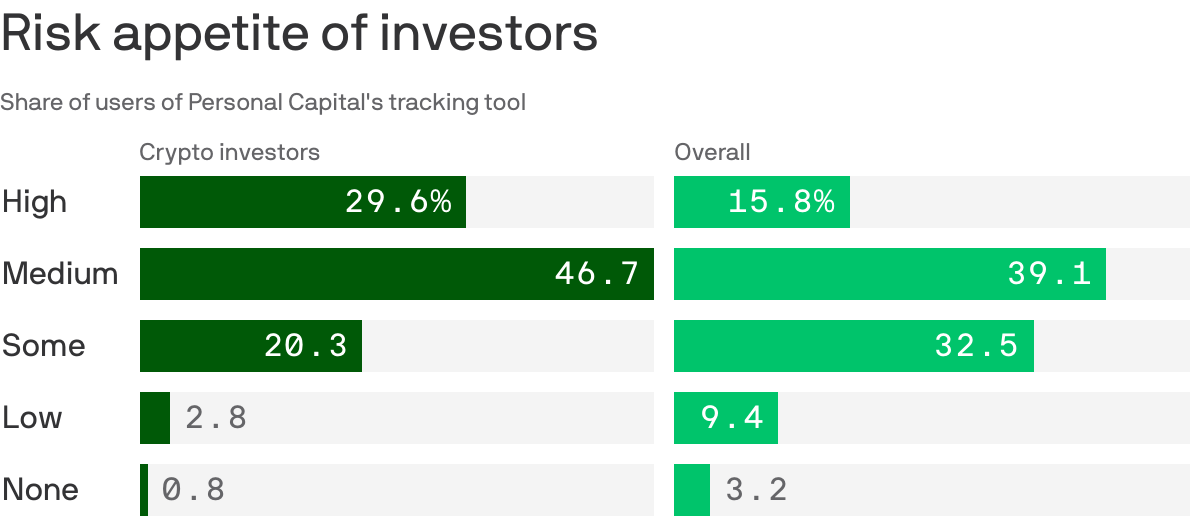 Risk appetite of investors

Share of users of Personal Capital's tracking tool

| | Crypto investors | Overall |
|---|---|---|
| High | 29.6% | 15.8% |
| Medium | 46.7 | 39.1 |
| Some | 20.3 | 32.5 |
| Low | 2.8 | 9.4 |
| None | 0.8 | 3.2 |